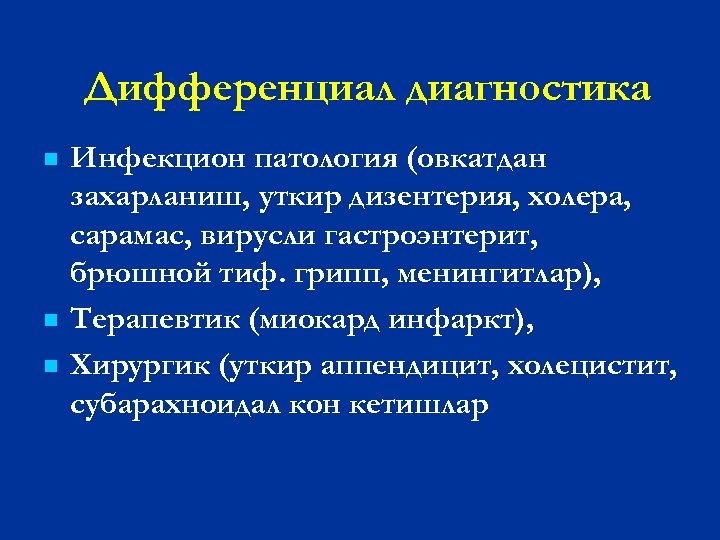 Дифференциал диагностика

- Инфекцион патология (овкатдан захарланиш, уткир дизентерия, холера, сарамас, вирусли гастроэнтерит, брюшной тиф. грипп, менингитлар),
- Терапевтик (миокард инфаркт),
- Хирургик (уткир аппендицит, холецистит, субарахноидал кон кетишлар